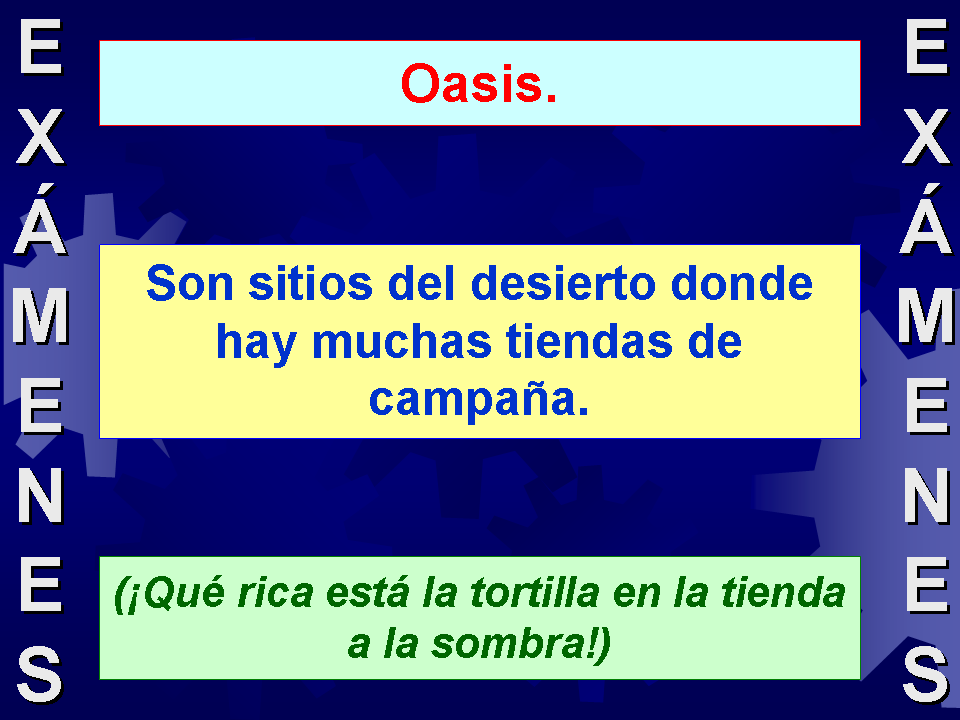 EXÁMENES

Oasis.

Son sitios del desierto donde hay muchas tiendas de campaña.

(¡Qué rica está la tortilla en la tienda a la sombra!)

EXÁMENES